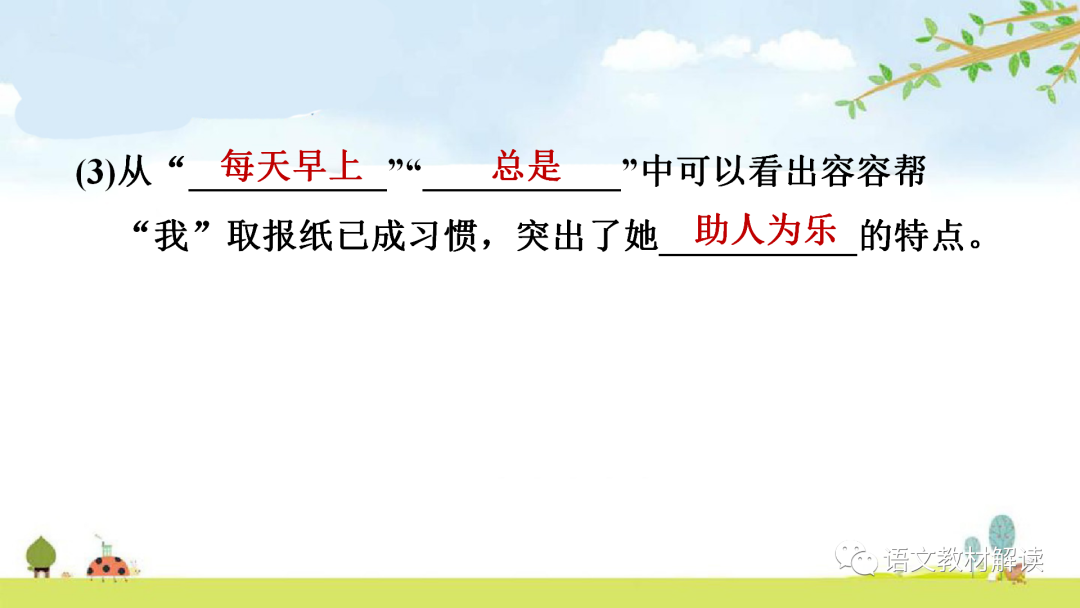 (3)从“每天早上”“总是”中可以看出容容帮“我”取报纸已成习惯，突出了她助人为乐的特点。

语文教材解读